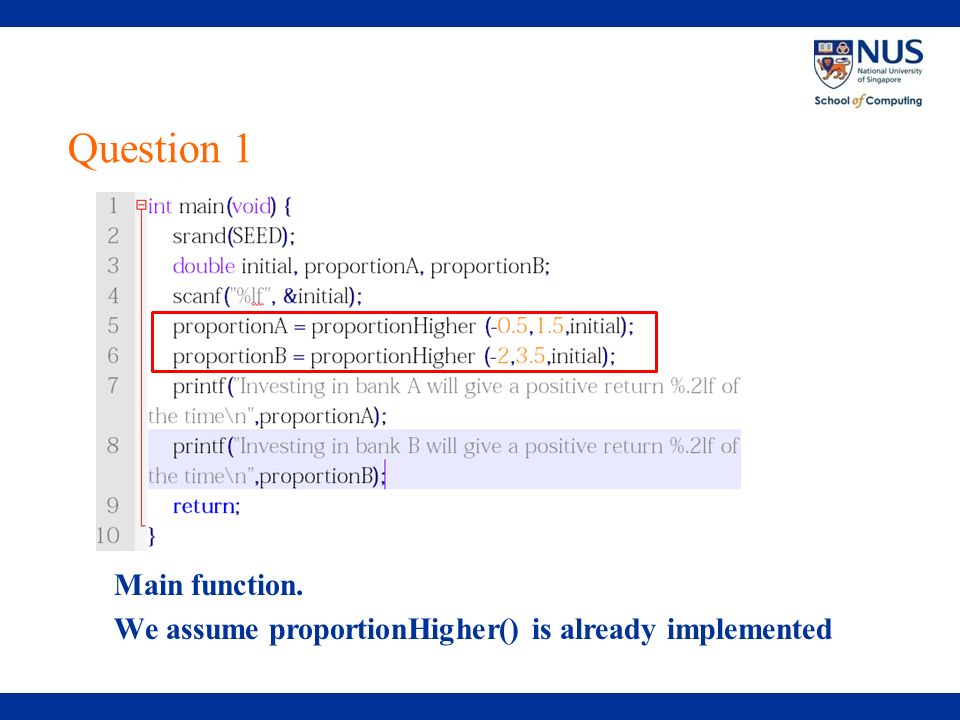 NUS
National University of Singapore
School of Computing

Question 1

1 int main(void) {
2 srand(SEED);
3 double initial, proportionA, proportionB;
4 scanf("%lf", &initial);
5 proportionA = proportionHigher (-0.5,1.5,initial);
6 proportionB = proportionHigher (-2,3.5,initial);
7 printf("Investing in bank A will give a positive return %.2lf of the time\n",proportionA);
8 printf("Investing in bank B will give a positive return %.2lf of the time\n",proportionB);
9 return;
10 }

Main function.
We assume proportionHigher() is already implemented